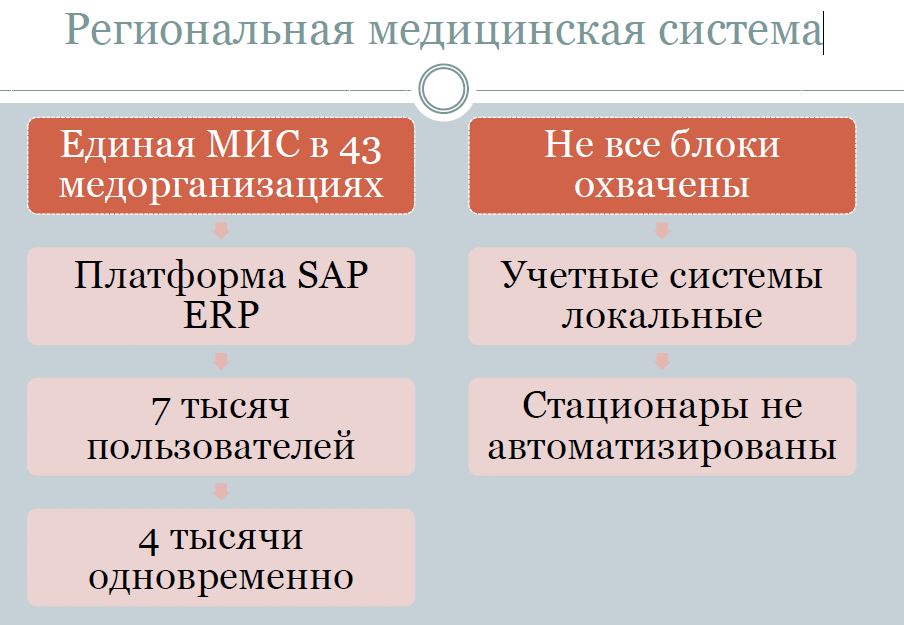 Региональная медицинская система

Единая МИС в 43 медорганизациях

Платформа SAP ERP

7 тысяч пользователей

4 тысячи одновременно

Не все блоки охвачены

Учетные системы локальные

Стационары не автоматизированы